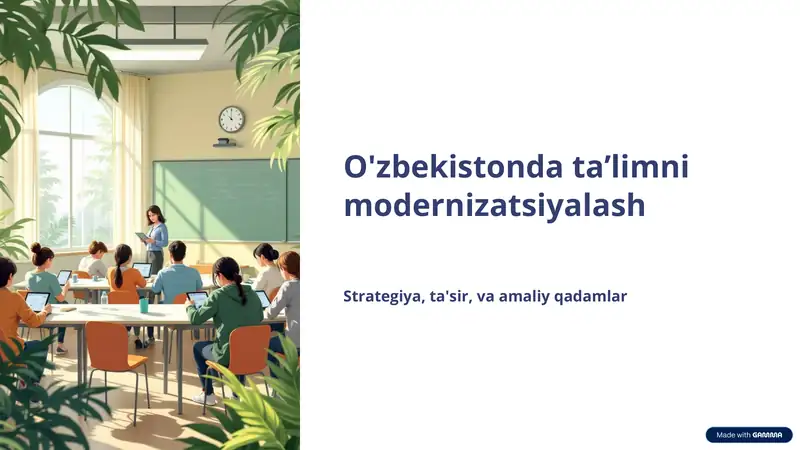 O'zbekistonda ta’limni modernizatsiyalash

Strategiya, ta'sir, va amaliy qadamlar

Made with GAMMA